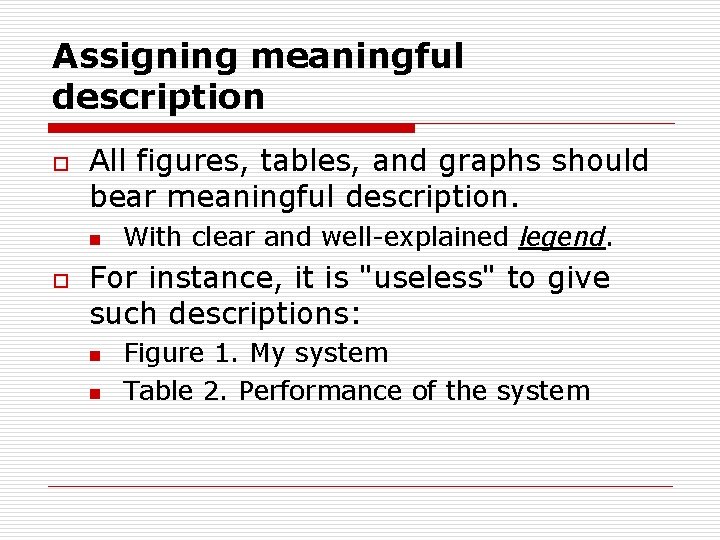 Assigning meaningful description

All figures, tables, and graphs should bear meaningful description.

With clear and well-explained legend.

For instance, it is "useless" to give such descriptions:

Figure 1. My system

Table 2. Performance of the system